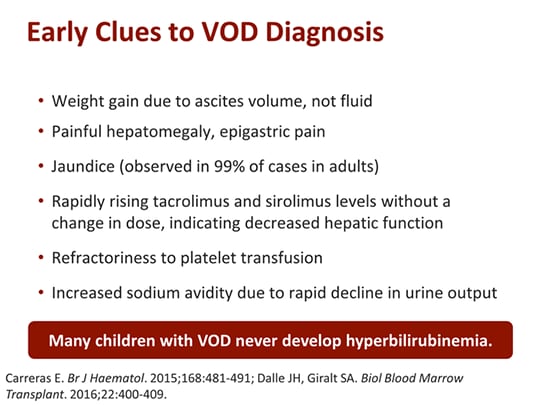 Early Clues to VOD Diagnosis

• Weight gain due to ascites volume, not fluid
• Painful hepatomegaly, epigastric pain
• Jaundice (observed in 99% of cases in adults)
• Rapidly rising tacrolimus and sirolimus levels without a change in dose, indicating decreased hepatic function
• Refractoriness to platelet transfusion
• Increased sodium avidity due to rapid decline in urine output

Many children with VOD never develop hyperbilirubinemia.

Carreras E. Br J Haematol. 2015;168:481-491; Dalle JH, Giralt SA. Biol Blood Marrow Transplant. 2016;22:400-409.